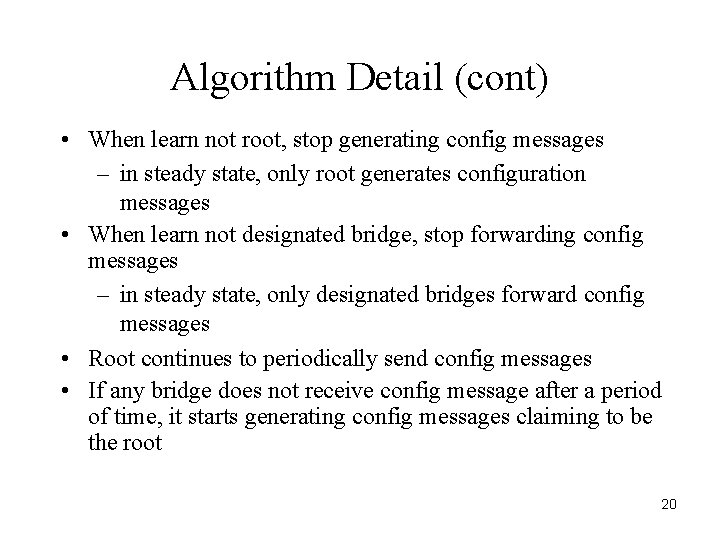 Algorithm Detail (cont)

• When learn not root, stop generating config messages
– in steady state, only root generates configuration messages
• When learn not designated bridge, stop forwarding config messages
– in steady state, only designated bridges forward config messages
• Root continues to periodically send config messages
• If any bridge does not receive config message after a period of time, it starts generating config messages claiming to be the root

20